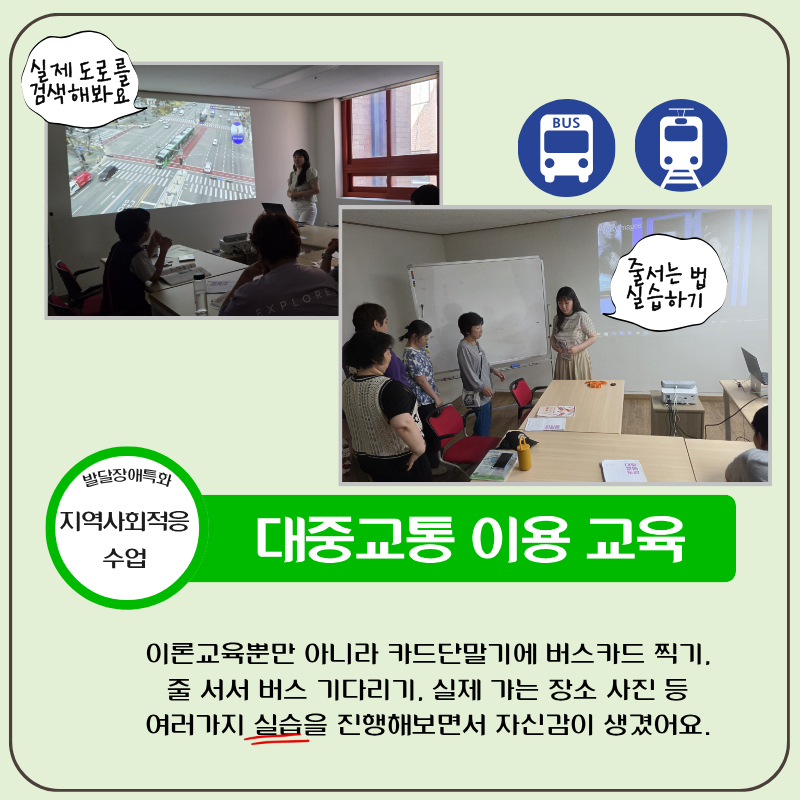 실제 도로를 검색해봐요

BUS

줄서는 법 실습하기

발달장애특화

지역사회적응 수업

대중교통 이용 교육

이론교육뿐만 아니라 카드단말기에 버스카드 찍기, 줄 서서 버스 기다리기, 실제 가는 장소 사진 등 여러가지 실습을 진행해보면서 자신감이 생겼어요.